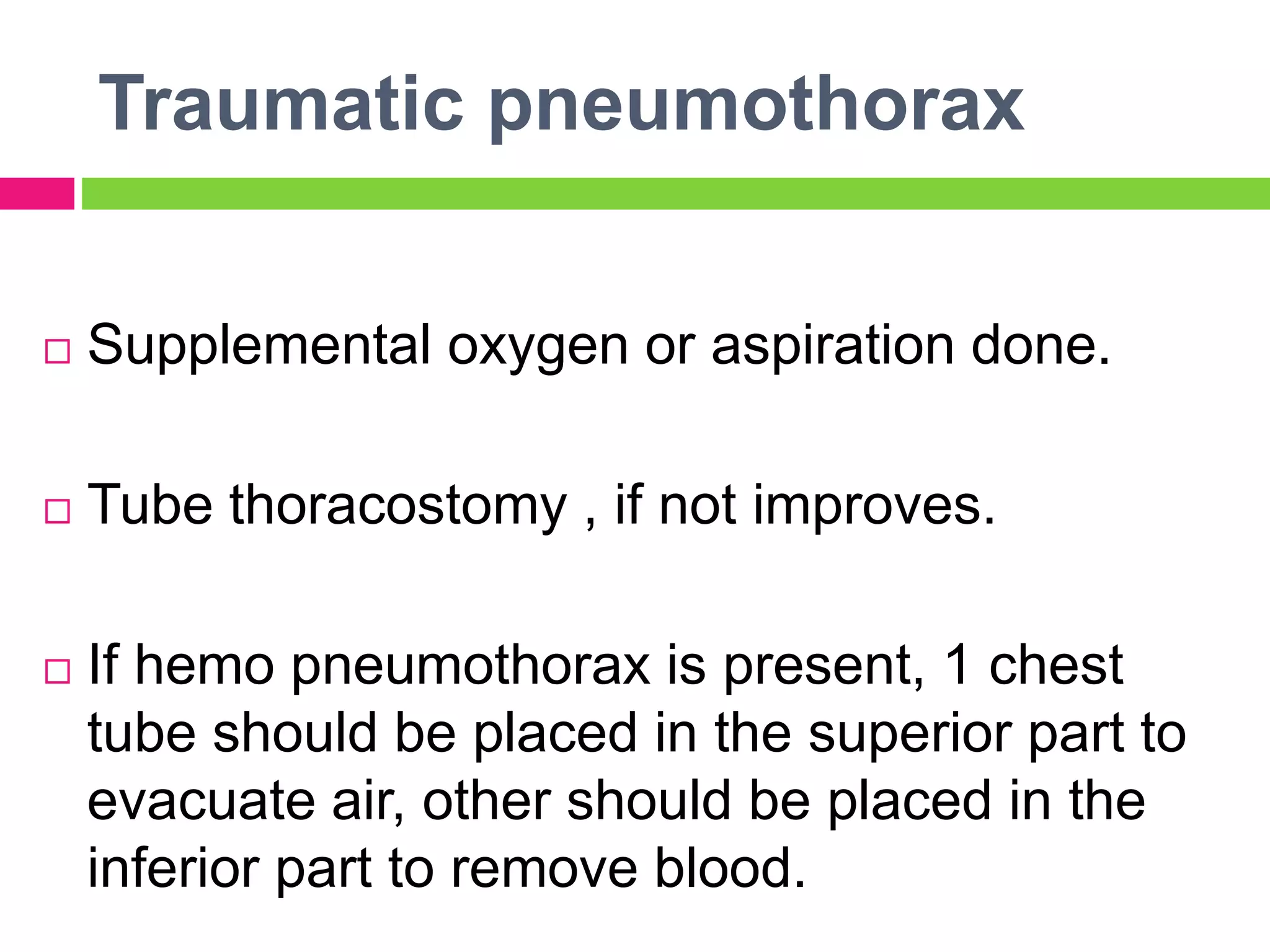 Traumatic pneumothorax

□ Supplemental oxygen or aspiration done.

□ Tube thoracostomy , if not improves.

□ If hemo pneumothorax is present, 1 chest tube should be placed in the superior part to evacuate air, other should be placed in the inferior part to remove blood.